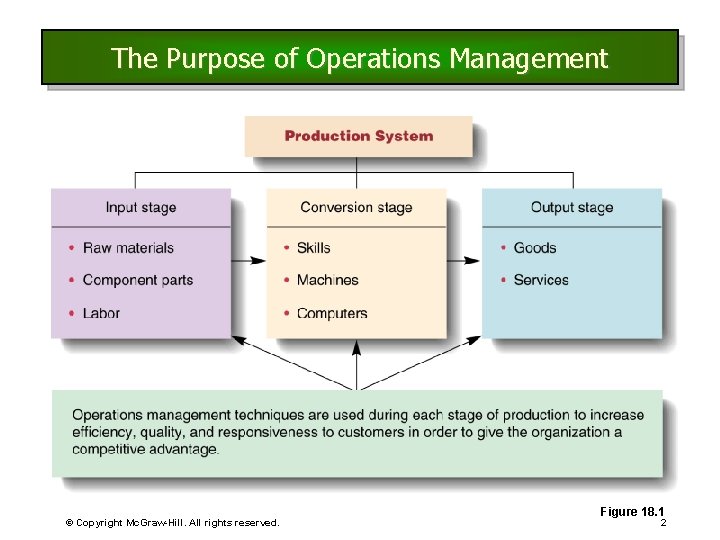 The Purpose of Operations Management

Production System

Input stage
• Raw materials
• Component parts
• Labor

Conversion stage
• Skills
• Machines
• Computers

Output stage
• Goods
• Services

Operations management techniques are used during each stage of production to increase efficiency, quality, and responsiveness to customers in order to give the organization a competitive advantage.

Figure 18.1

© Copyright McGraw-Hill. All rights reserved.

2